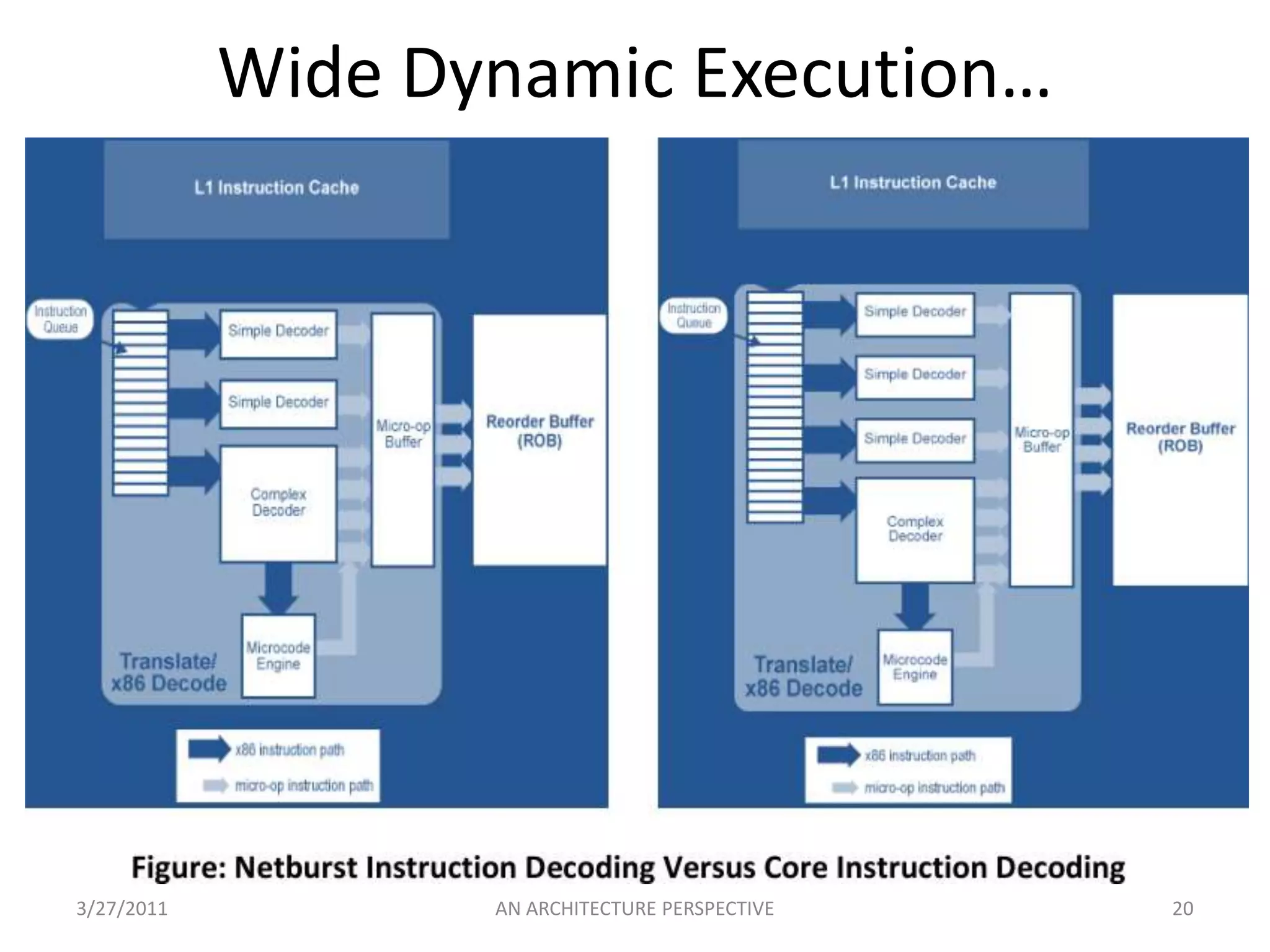 Wide Dynamic Execution…

L1 Instruction Cache

Instruction Queue

Simple Decoder

Simple Decoder

Complex Decoder

Micro-op Buffer

Reorder Buffer (ROB)

Microcode Engine

Translate/ x86 Decode

x86 instruction path

micro-op instruction path

L1 Instruction Cache

Instruction Queue

Simple Decoder

Simple Decoder

Simple Decoder

Complex Decoder

Micro-op Buffer

Reorder Buffer (ROB)

Microcode Engine

Translate/ x86 Decode

x86 instruction path

micro-op instruction path

Figure: Netburst Instruction Decoding Versus Core Instruction Decoding

3/27/2011

AN ARCHITECTURE PERSPECTIVE

20